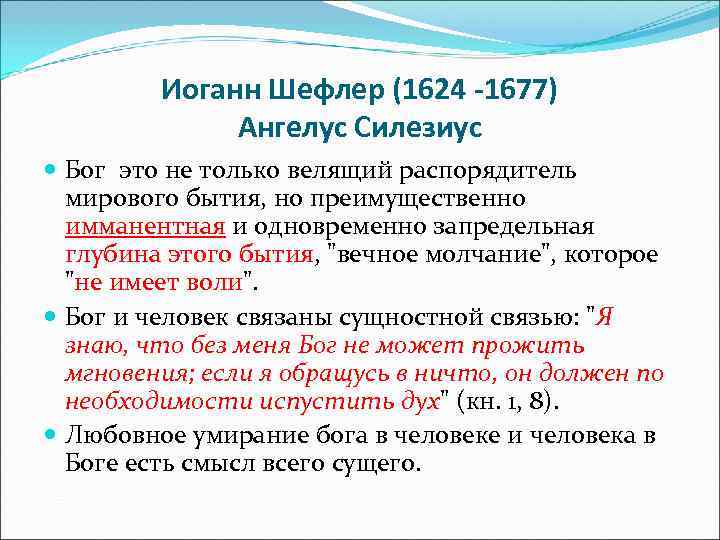 Иоганн Шефлер (1624 -1677)
Ангелус Силезиус

Бог это не только велящий распорядитель мирового бытия, но преимущественно имманентная и одновременно запредельная глубина этого бытия, "вечное молчание", которое "не имеет воли".

Бог и человек связаны сущностной связью: "Я знаю, что без меня Бог не может прожить мгновения; если я обращусь в ничто, он должен по необходимости испустить дух" (кн. 1, 8).

Любовное умирание бога в человеке и человека в Боге есть смысл всего сущего.